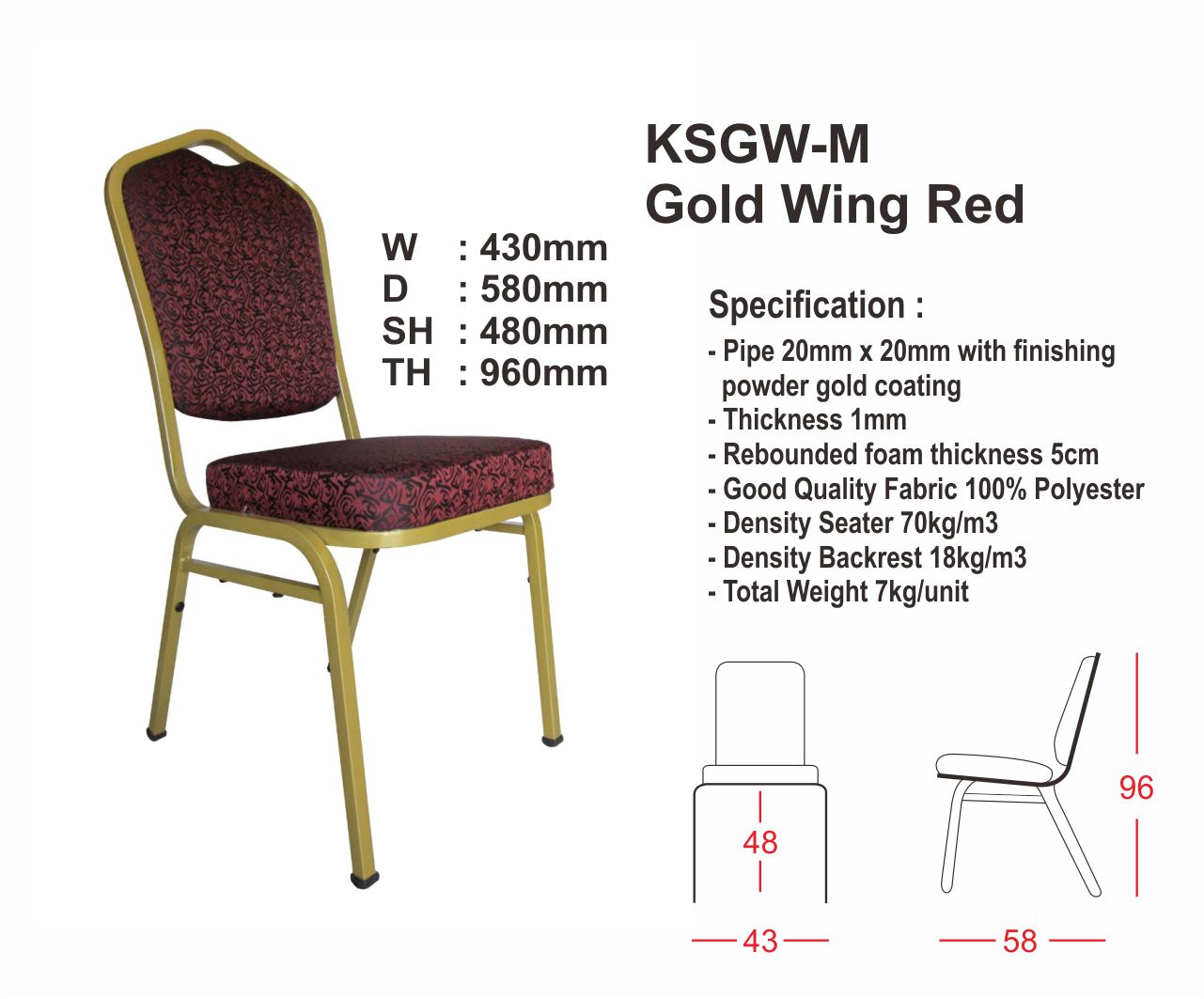 KSGW-M
Gold Wing Red

W : 430mm
D : 580mm
SH : 480mm
TH : 960mm

Specification :
- Pipe 20mm x 20mm with finishing powder gold coating
- Thickness 1mm
- Rebounded foam thickness 5cm
- Good Quality Fabric 100% Polyester
- Density Seater 70kg/m3
- Density Backrest 18kg/m3
- Total Weight 7kg/unit

48
43
96
58